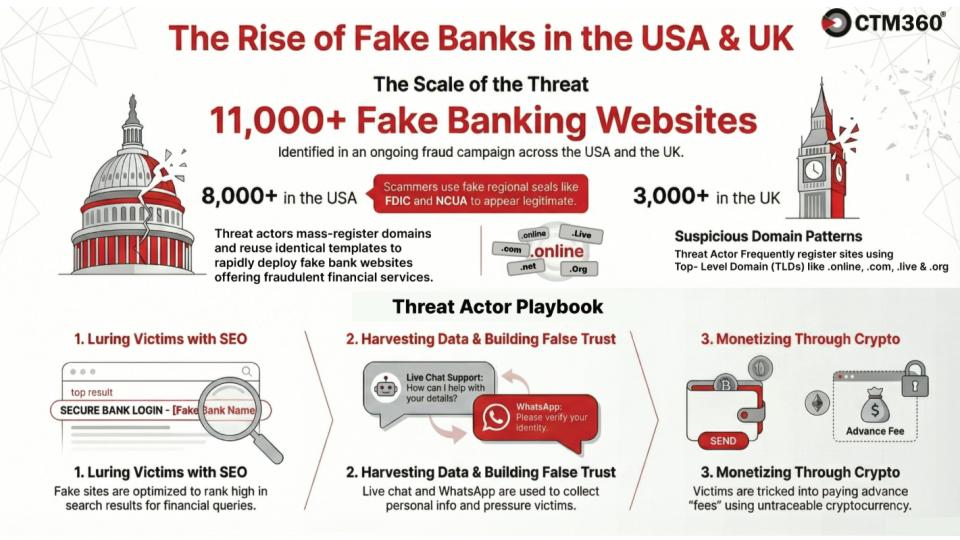 CTM360®

The Rise of Fake Banks in the USA & UK

The Scale of the Threat

11,000+ Fake Banking Websites

Identified in an ongoing fraud campaign across the USA and the UK.

8,000+ in the USA

Scammers use fake regional seals like FDIC and NCUA to appear legitimate.

3,000+ in the UK

Threat actors mass-register domains and reuse identical templates to rapidly deploy fake bank websites offering fraudulent financial services.

.online .Live .com .online .net .Org

Suspicious Domain Patterns

Threat Actor Frequently register sites using Top- Level Domain (TLDs) like .online, .com, .live & .org

Threat Actor Playbook

1. Luring Victims with SEO

top result

SECURE BANK LOGIN - [Fake Bank Name]

1. Luring Victims with SEO

Fake sites are optimized to rank high in search results for financial queries.

2. Harvesting Data & Building False Trust

Live Chat Support: How can I help with your details?

WhatsApp: Please verify your identity.

2. Harvesting Data & Building False Trust

Live chat and WhatsApp are used to collect personal info and pressure victims.

3. Monetizing Through Crypto

SEND

Advance Fee

3. Monetizing Through Crypto

Victims are tricked into paying advance "fees" using untraceable cryptocurrency.